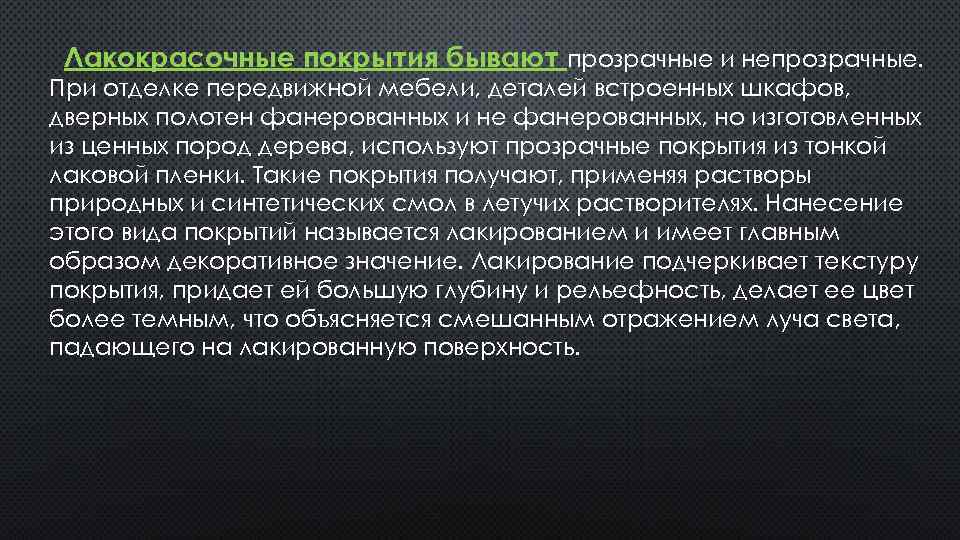 Лакокрасочные покрытия бывают прозрачные и непрозрачные. При отделке передвижной мебели, деталей встроенных шкафов, дверных полотен фанерованных и не фанерованных, но изготовленных из ценных пород дерева, используют прозрачные покрытия из тонкой лаковой пленки. Такие покрытия получают, применяя растворы природных и синтетических смол в летучих растворителях. Нанесение этого вида покрытий называется лакированием и имеет главным образом декоративное значение. Лакирование подчеркивает текстуру покрытия, придает ей большую глубину и рельефность, делает ее цвет более темным, что объясняется смешанным отражением луча света, падающего на лакированную поверхность.